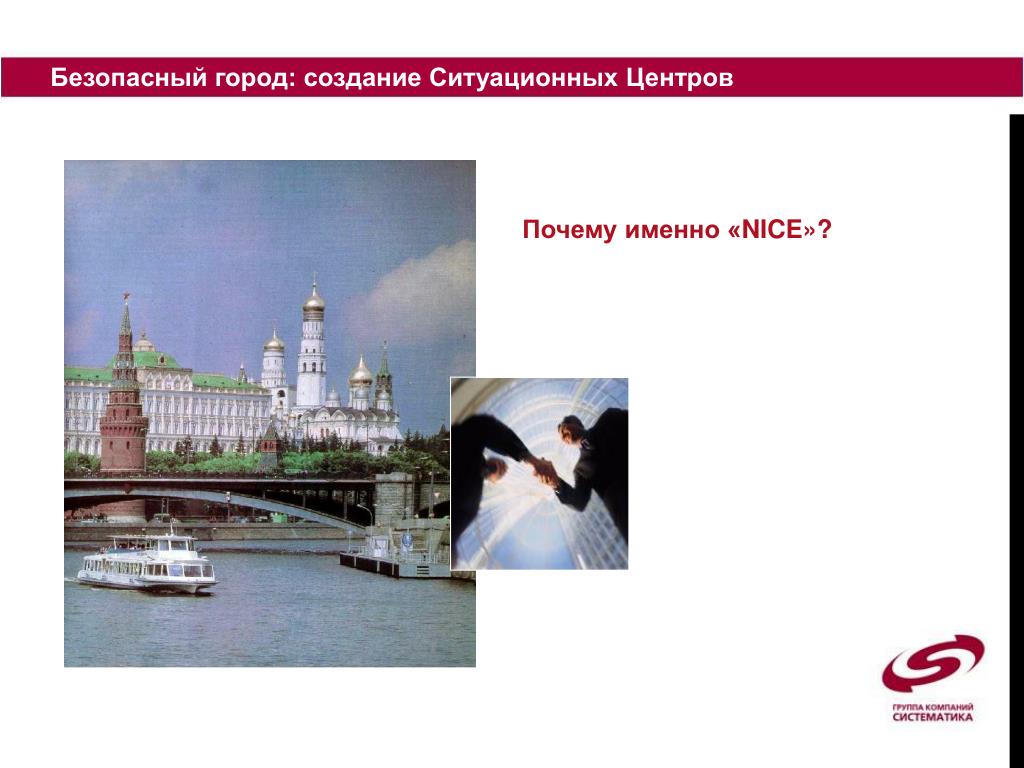 Безопасный город: создание Ситуационных Центров

Почему именно «NICE»?

ГРУППА КОМПАНИЙ
СИСТЕМАТИКА